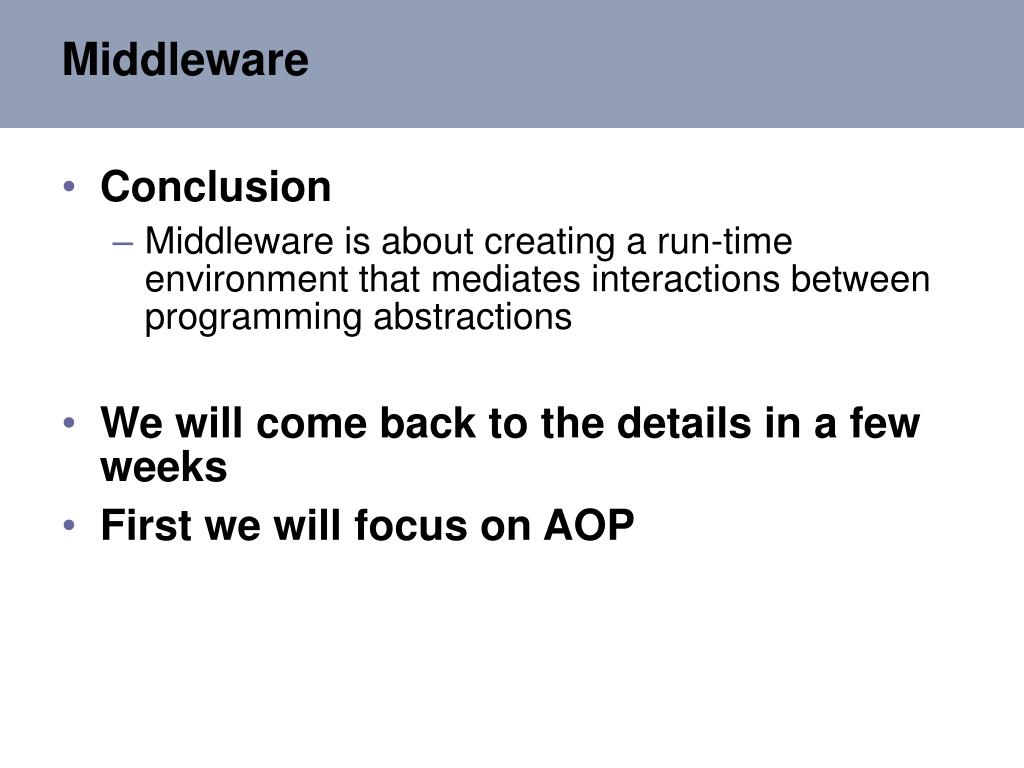 Middleware

• Conclusion
– Middleware is about creating a run-time environment that mediates interactions between programming abstractions

• We will come back to the details in a few weeks
• First we will focus on AOP